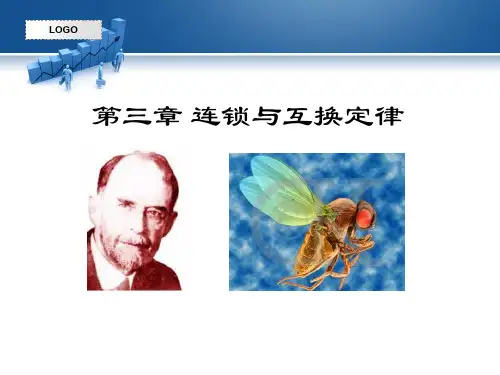 LOGO

第三章 连锁与互换定律